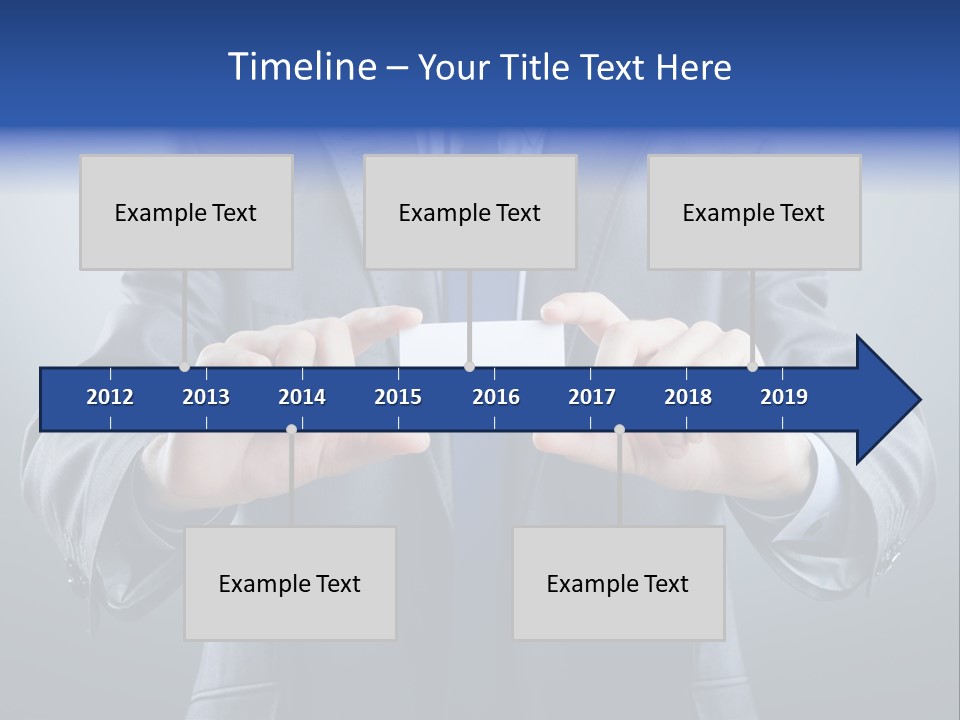 Timeline – Your Title Text Here

Example Text

Example Text

Example Text

2012 2013 2014 2015 2016 2017 2018 2019

Example Text

Example Text